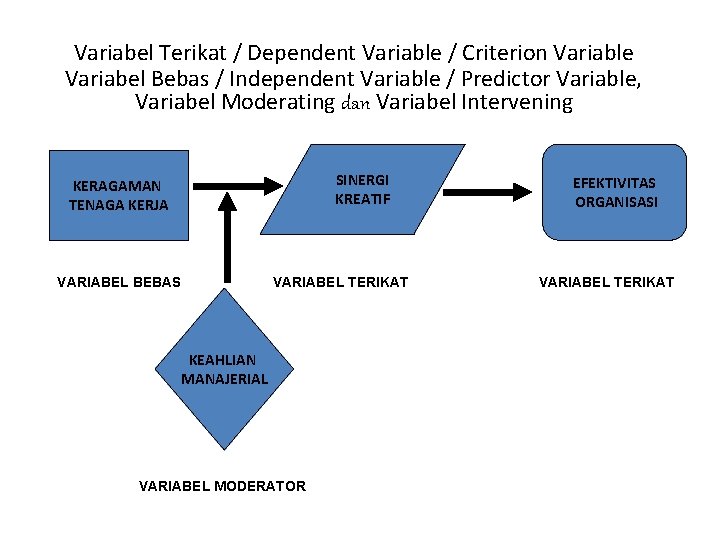 Variabel Terikat / Dependent Variable / Criterion Variable
Variabel Bebas / Independent Variable / Predictor Variable, Variabel Moderating dan Variabel Intervening

KERAGAMAN TENAGA KERJA

SINERGI KREATIF

EFEKTIVITAS ORGANISASI

VARIABEL BEBAS

VARIABEL TERIKAT

VARIABEL TERIKAT

KEAHLIAN MANAJERIAL

VARIABEL MODERATOR